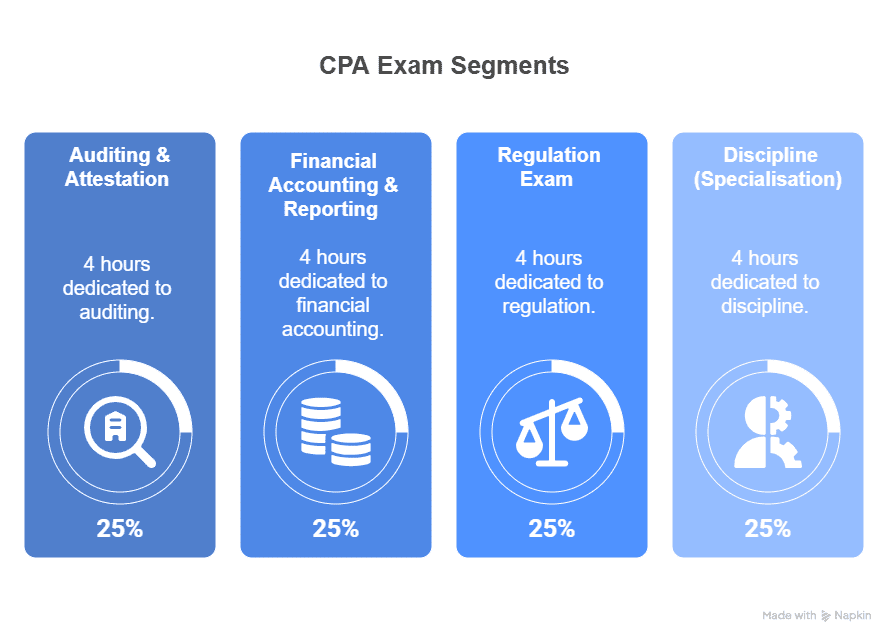 CPA Exam Segments

Auditing & Attestation

4 hours dedicated to auditing.

25%

Financial Accounting & Reporting

4 hours dedicated to financial accounting.

25%

Regulation Exam

4 hours dedicated to regulation.

25%

Discipline (Specialisation)

4 hours dedicated to discipline.

25%

Made with Napkin